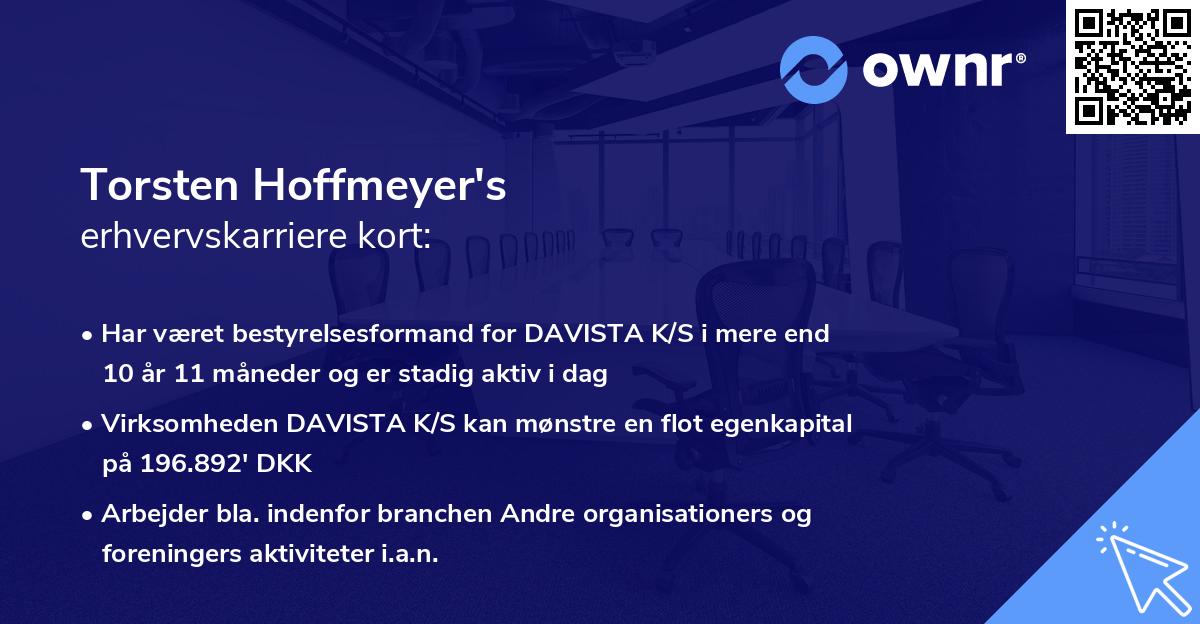 ownr®

Torsten Hoffmeyer's
erhvervskarriere kort:

• Har været bestyrelsesformand for DAVISTA K/S i mere end 10 år 11 måneder og er stadig aktiv i dag

• Virksomheden DAVISTA K/S kan mønstre en flot egenkapital på 196.892' DKK

• Arbejder bla. indenfor branchen Andre organisationers og foreningers aktiviteter i.a.n.